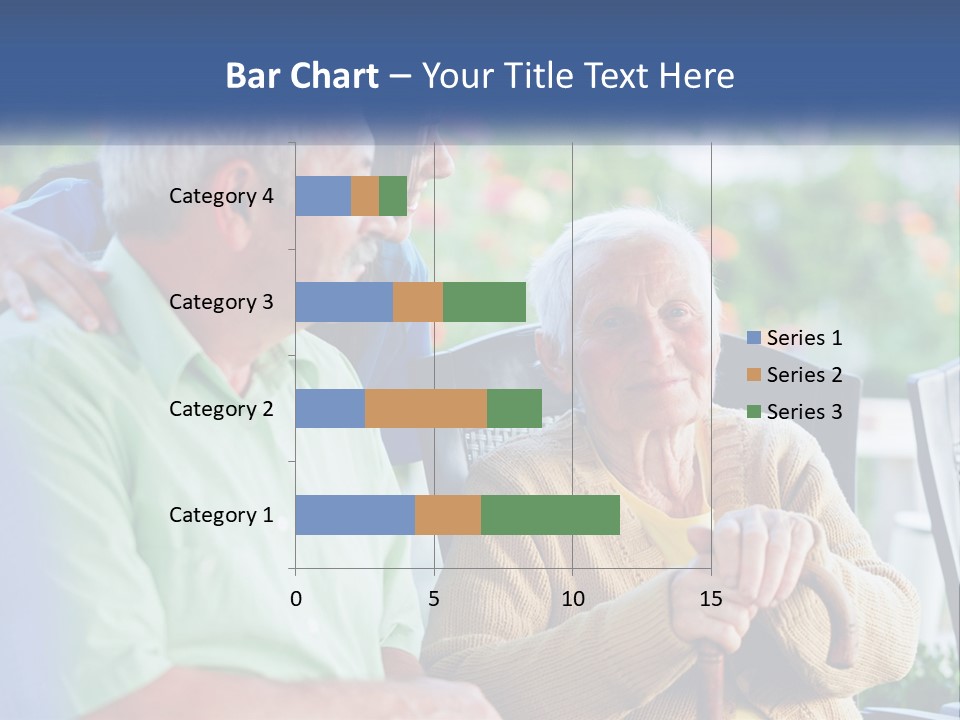 Bar Chart – Your Title Text Here

Category 4
Category 3
Category 2
Category 1

0
5
10
15

Series 1
Series 2
Series 3